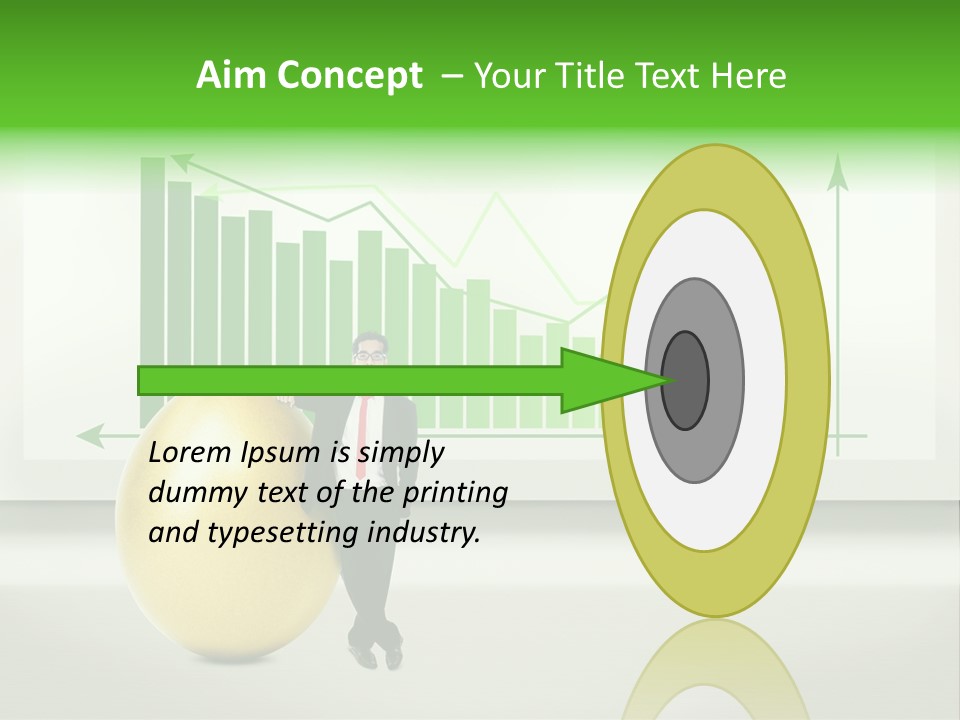 Aim Concept – Your Title Text Here

Lorem Ipsum is simply dummy text of the printing and typesetting industry.